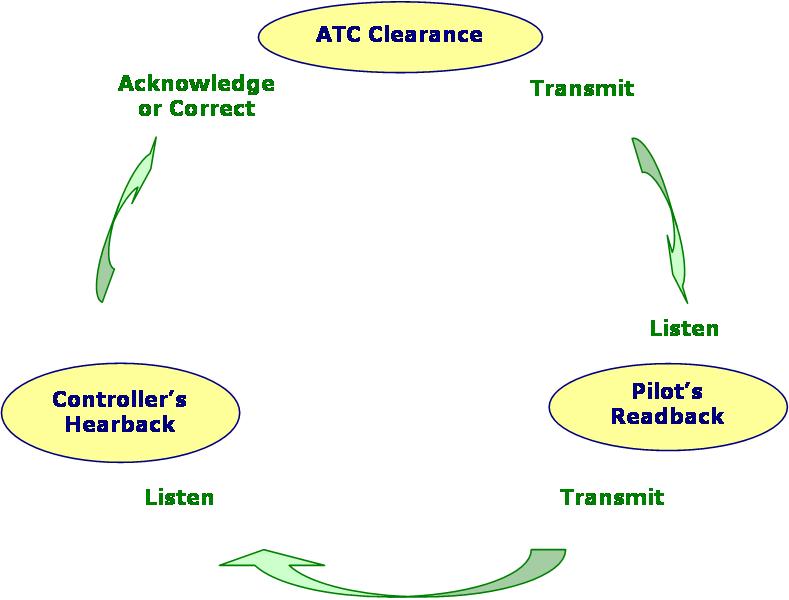 ATC Clearance

Transmit

Listen

Pilot's Readback

Transmit

Listen

Controller's Hearback

Acknowledge or Correct